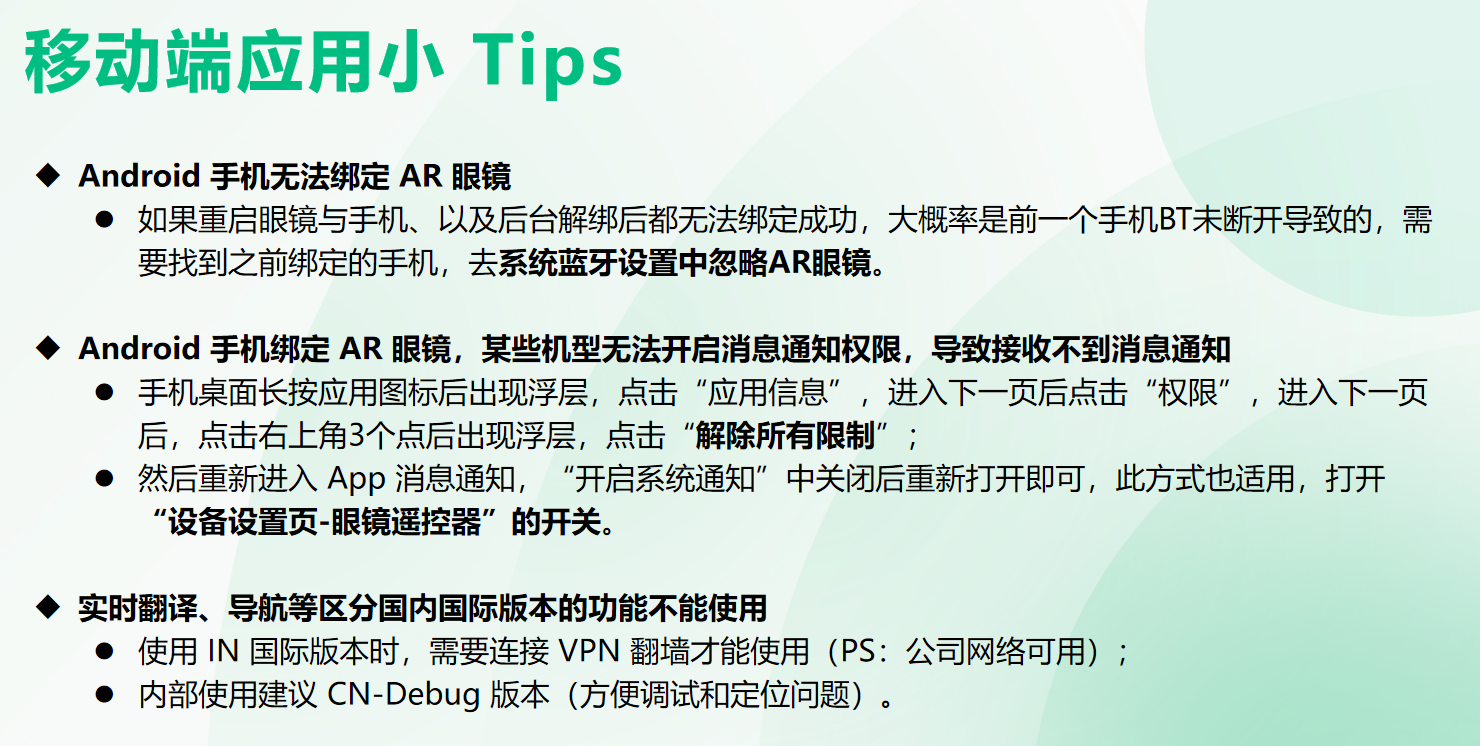 移动端应用小 Tips

◆ Android 手机无法绑定 AR 眼镜
● 如果重启眼镜与手机、以及后台解绑后都无法绑定成功，大概率是前一个手机BT未断开导致的，需要找到之前绑定的手机，去系统蓝牙设置中忽略AR眼镜。

◆ Android 手机绑定 AR 眼镜，某些机型无法开启消息通知权限，导致接收不到消息通知
● 手机桌面长按应用图标后出现浮层，点击“应用信息”，进入下一页后点击“权限”，进入下一页后，点击右上角3个点后出现浮层，点击“解除所有限制”；
● 然后重新进入 App 消息通知，“开启系统通知”中关闭后重新打开即可，此方式也适用，打开“设备设置页-眼镜遥控器”的开关。

◆ 实时翻译、导航等区分国内国际版本的功能不能使用
● 使用 IN 国际版本时，需要连接 VPN 翻墙才能使用（PS：公司网络可用）；
● 内部使用建议 CN-Debug 版本（方便调试和定位问题）。